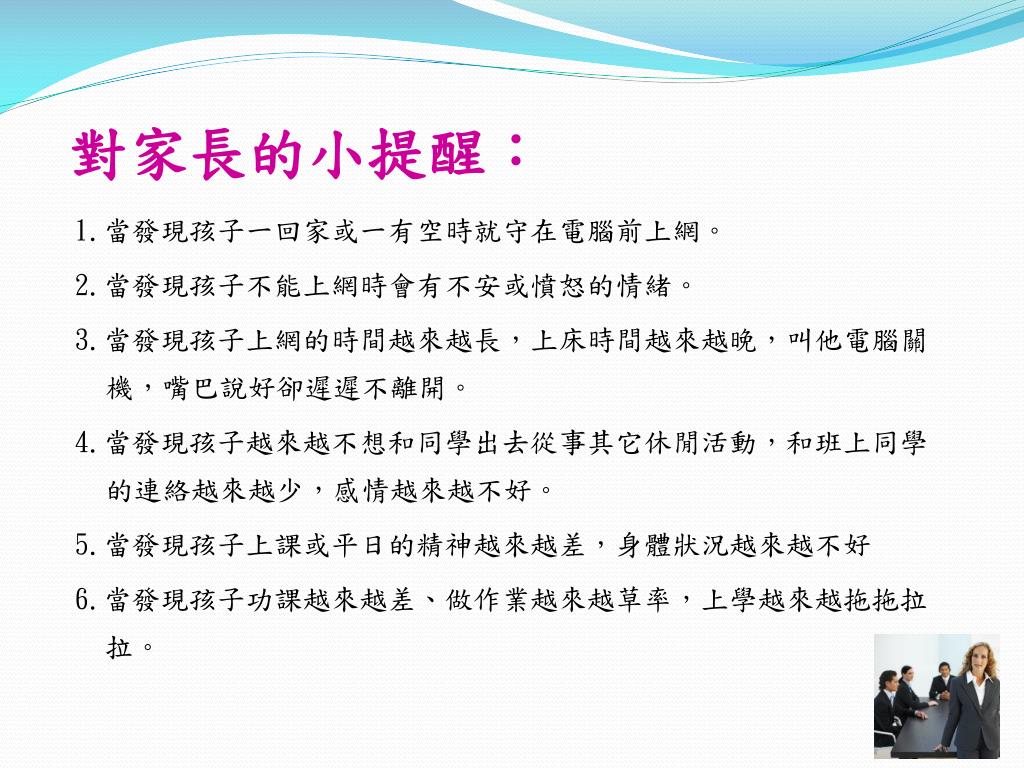 對家長的小提醒：

1. 當發現孩子一回家或一有空時就守在電腦前上網。

2. 當發現孩子不能上網時會有不安或憤怒的情緒。

3. 當發現孩子上網的時間越來越長，上床時間越來越晚，叫他電腦關機，嘴巴說好卻遲遲不離開。

4. 當發現孩子越來越不想和同學出去從事其它休閒活動，和班上同學的連絡越來越少，感情越來越不好。

5. 當發現孩子上課或平日的精神越來越差，身體狀況越來越不好

6. 當發現孩子功課越來越差、做作業越來越草率，上學越來越拖拖拉拉。